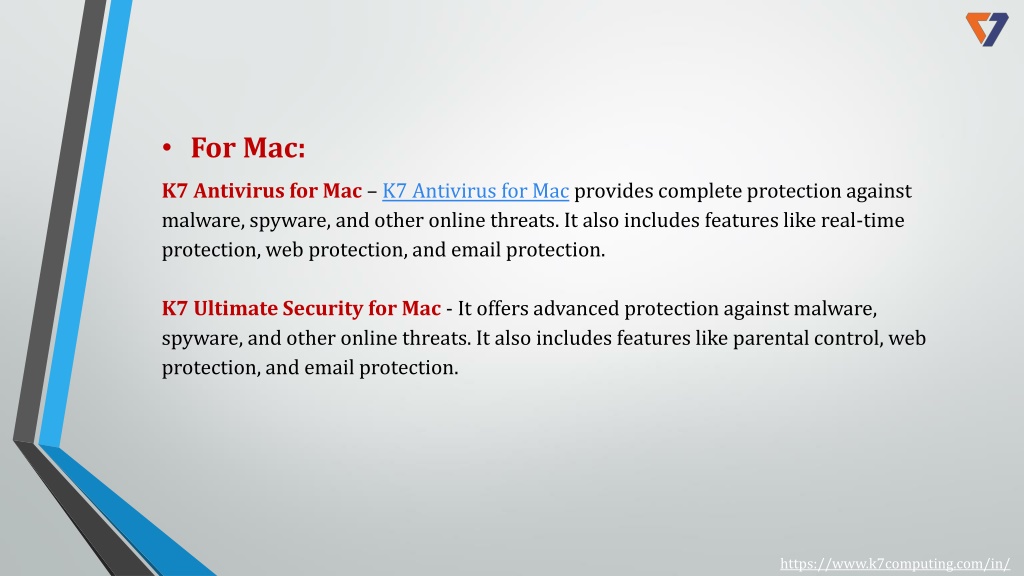 • For Mac:

K7 Antivirus for Mac – K7 Antivirus for Mac provides complete protection against malware, spyware, and other online threats. It also includes features like real-time protection, web protection, and email protection.

K7 Ultimate Security for Mac - It offers advanced protection against malware, spyware, and other online threats. It also includes features like parental control, web protection, and email protection.

https://www.k7computing.com/in/